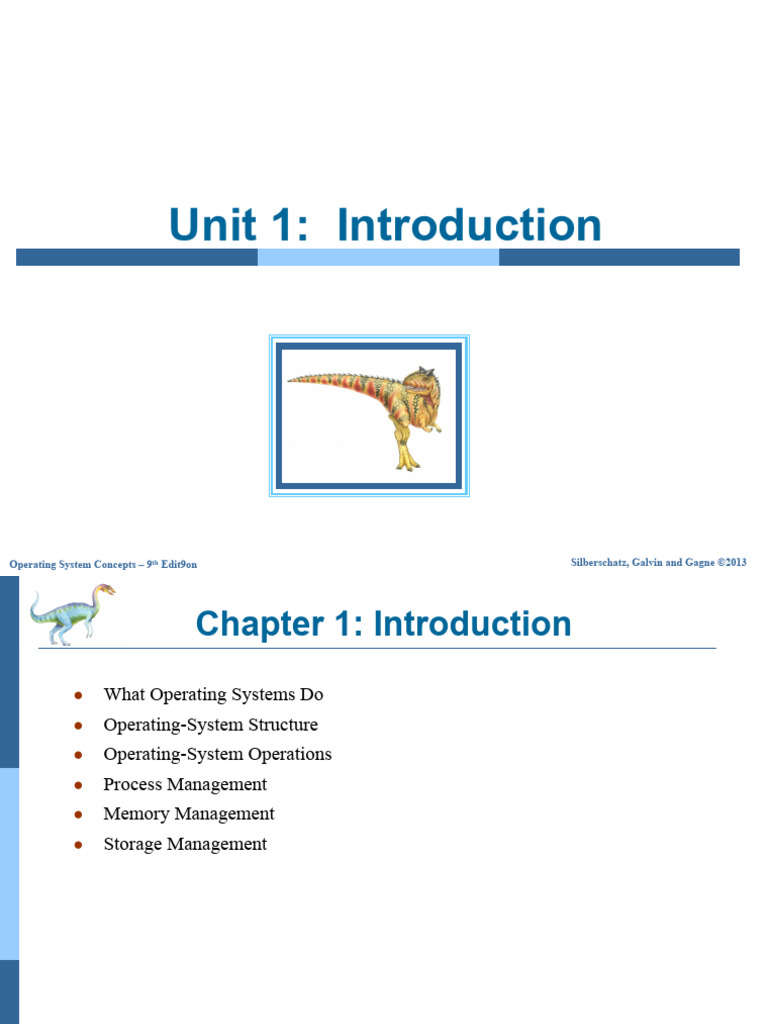 Unit 1: Introduction

Operating System Concepts – 9th Edit9on

Silberschatz, Galvin and Gagne ©2013

Chapter 1: Introduction

- What Operating Systems Do
- Operating-System Structure
- Operating-System Operations
- Process Management
- Memory Management
- Storage Management